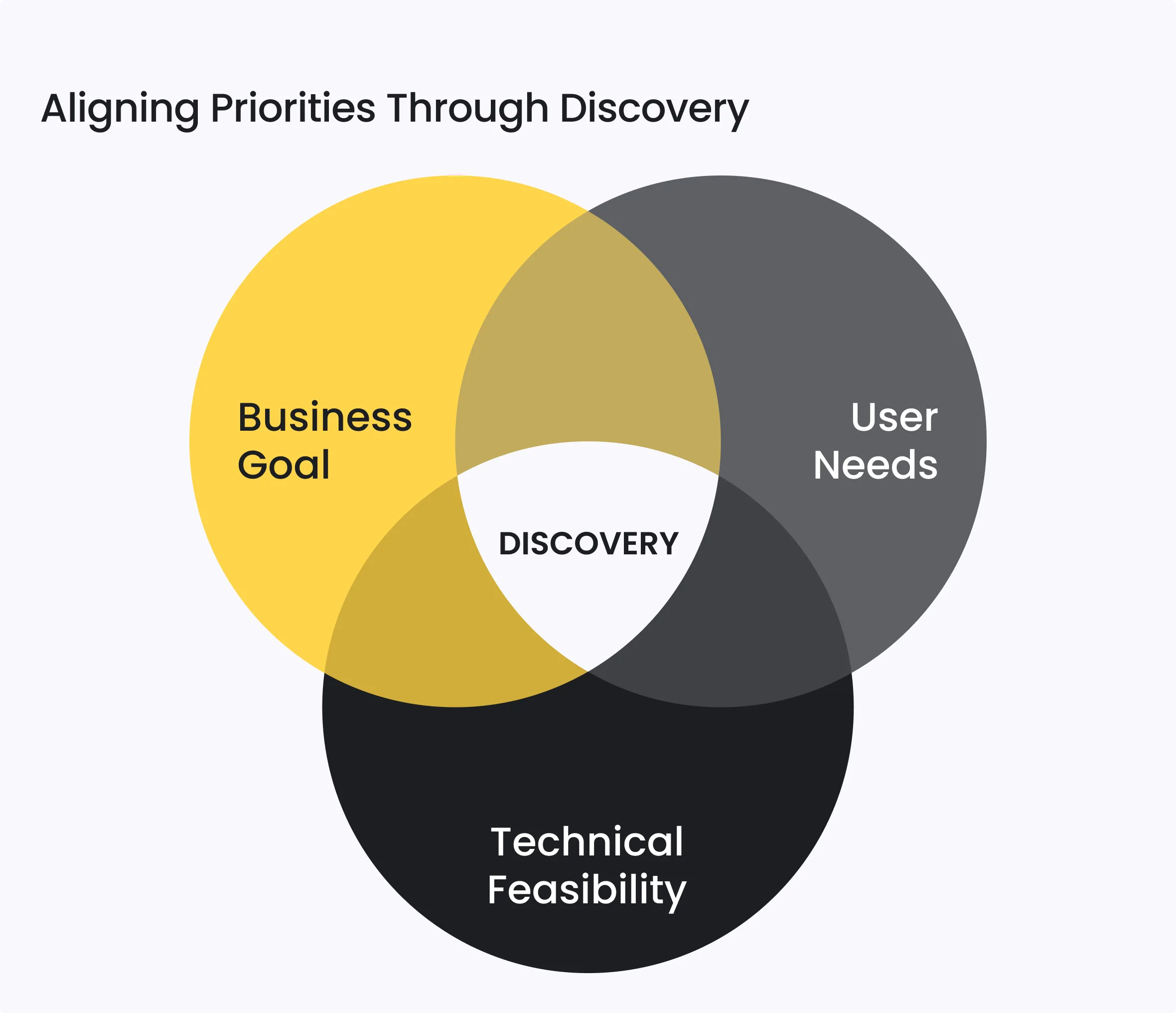 Aligning Priorities Through Discovery

Business Goal

User Needs

DISCOVERY

Technical Feasibility